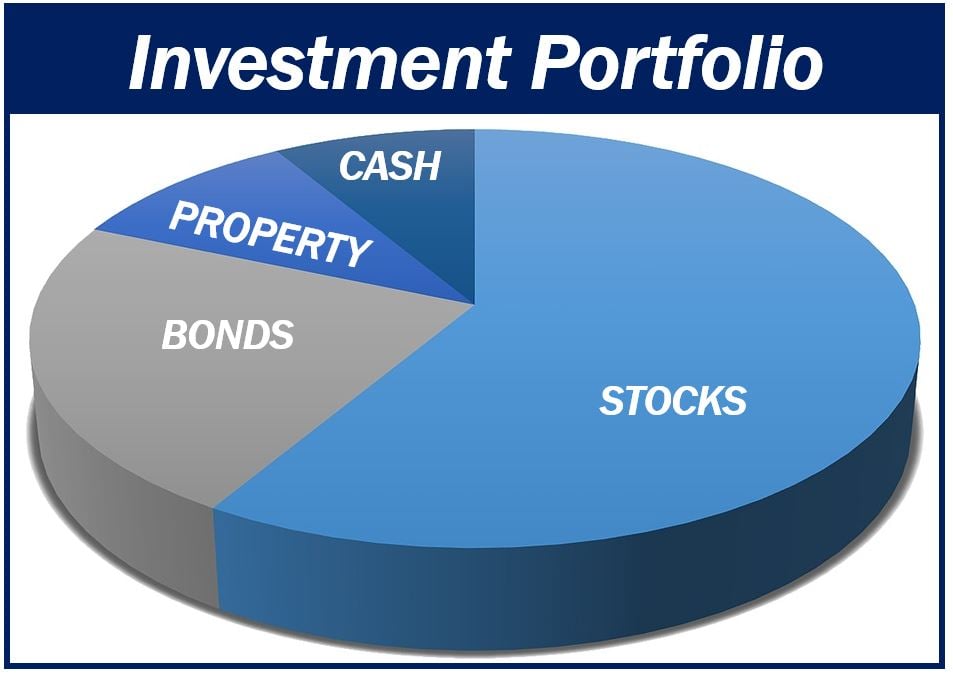 Investment Portfolio

CASH

PROPERTY

BONDS

STOCKS